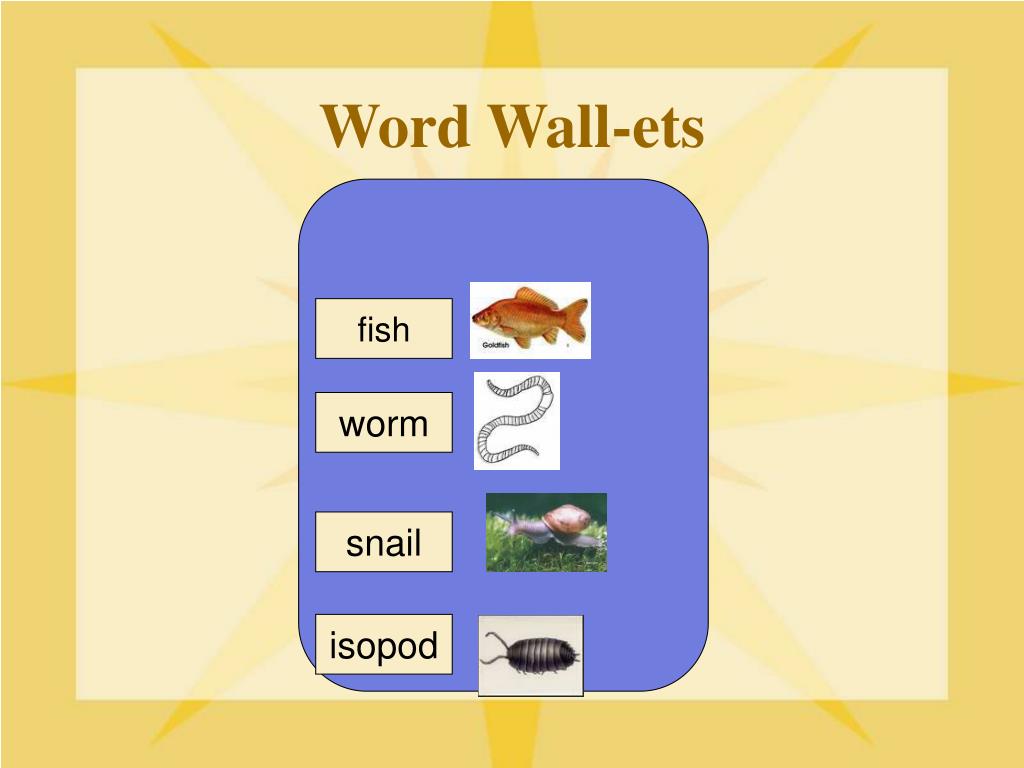 Word Wall-ets

fish

Goldfish

worm

snail

isopod